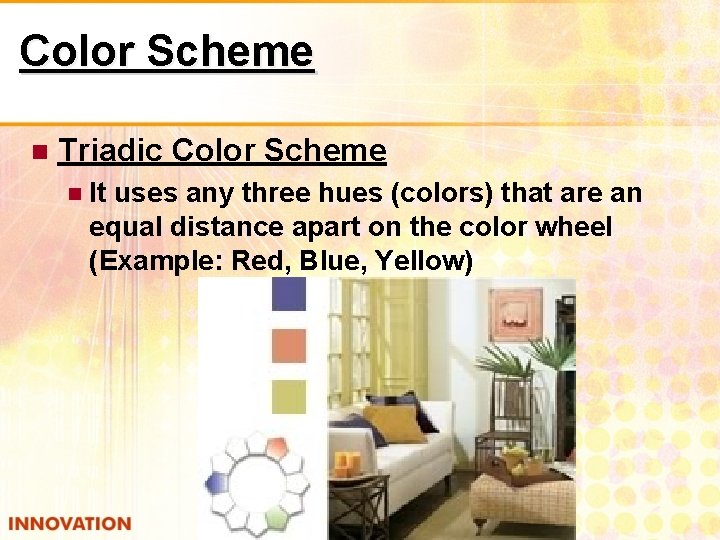 Color Scheme

Triadic Color Scheme

It uses any three hues (colors) that are an equal distance apart on the color wheel (Example: Red, Blue, Yellow)

INNOVATION